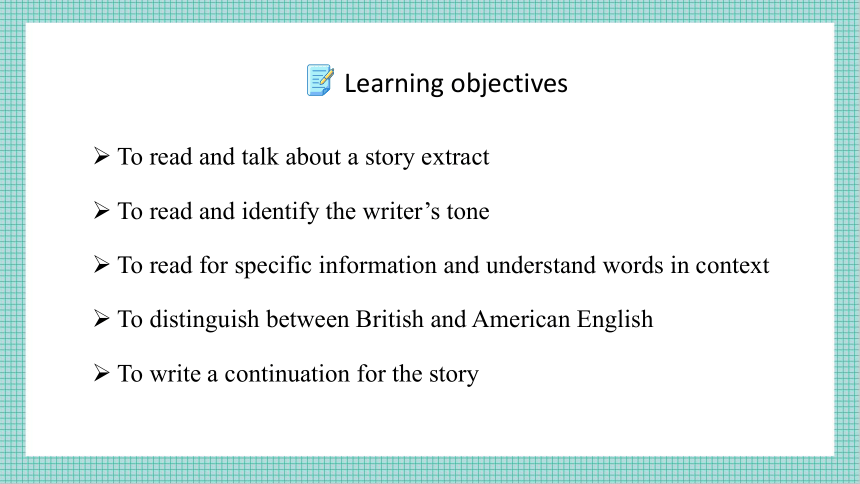 Learning objectives

➢ To read and talk about a story extract

➢ To read and identify the writer’s tone

➢ To read for specific information and understand words in context

➢ To distinguish between British and American English

➢ To write a continuation for the story